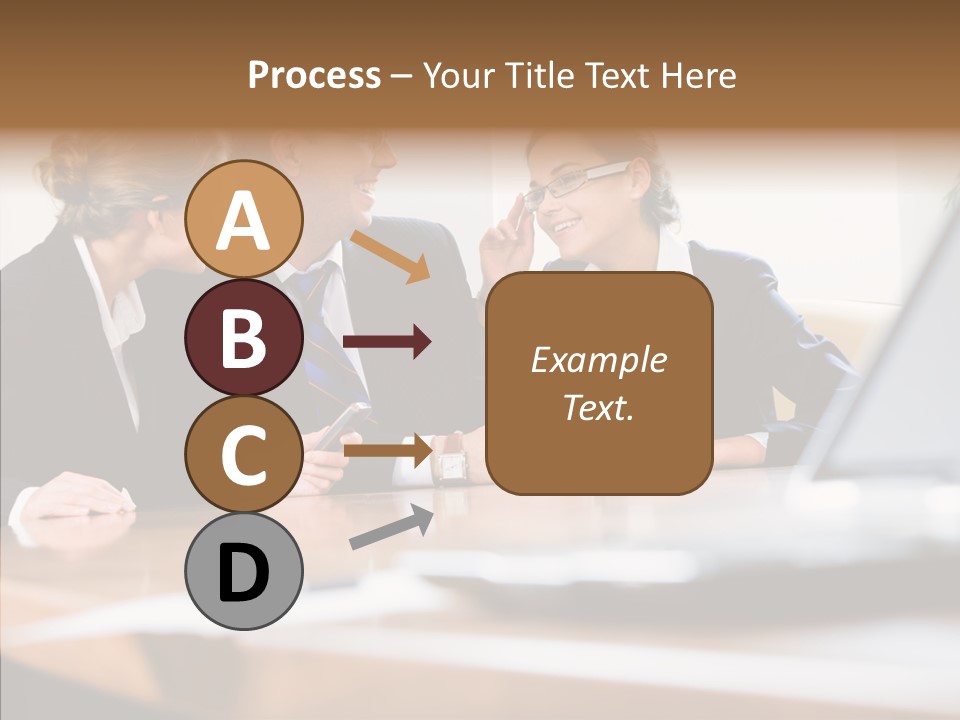 Process – Your Title Text Here

A

B

C

D

Example Text.